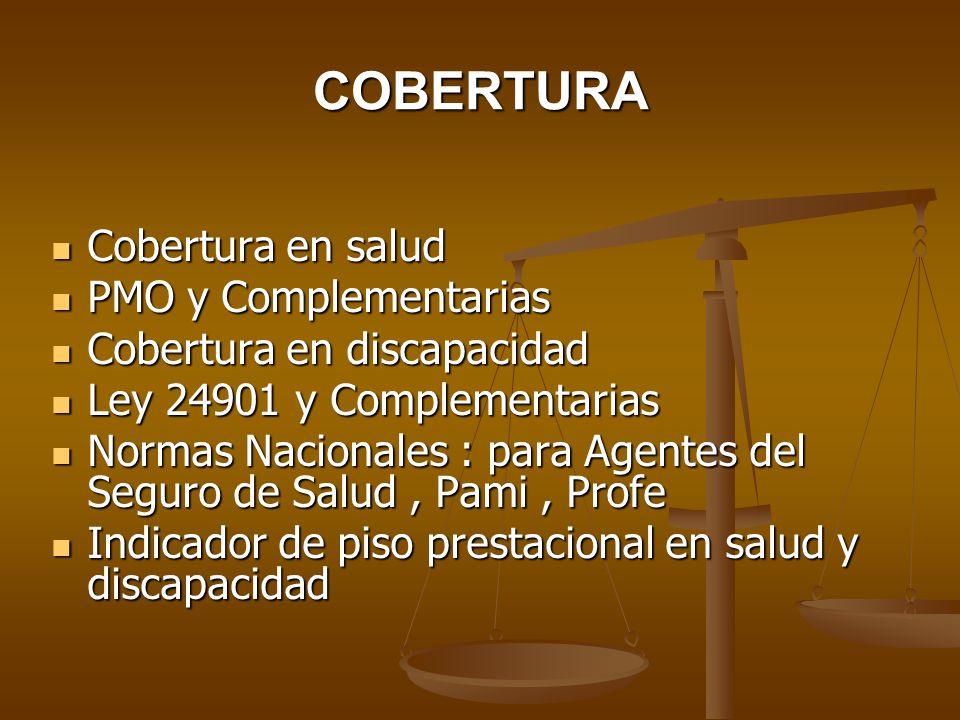 COBERTURA

- Cobertura en salud
- PMO y Complementarias
- Cobertura en discapacidad
- Ley 24901 y Complementarias
- Normas Nacionales : para Agentes del Seguro de Salud , Pami , Profe
- Indicador de piso prestacional en salud y discapacidad